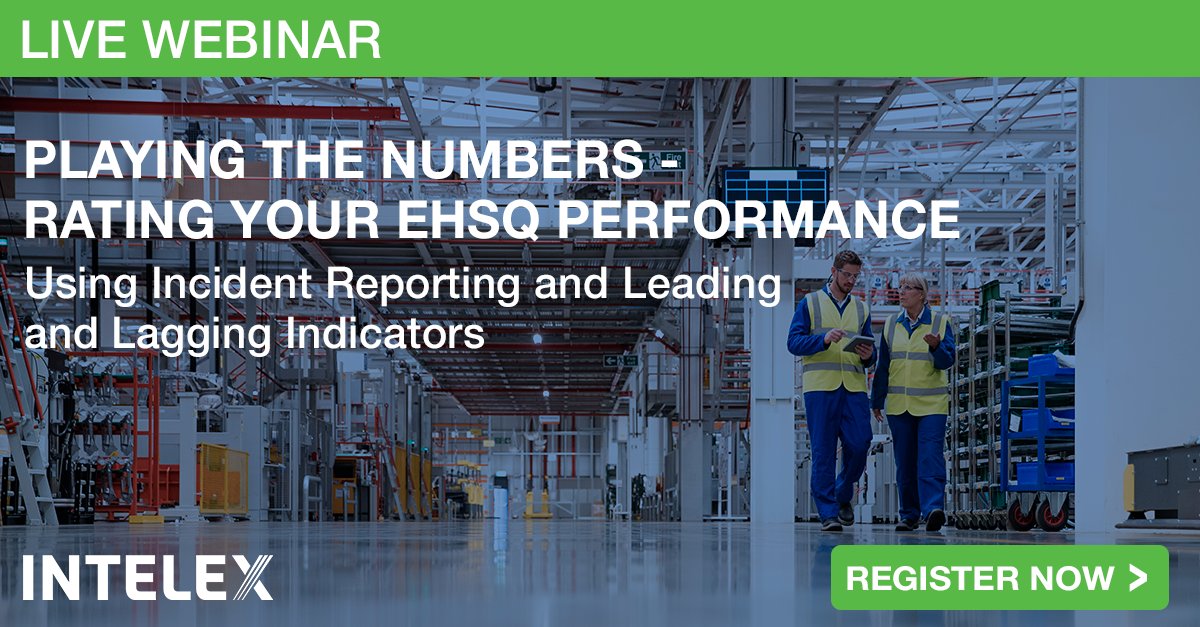 LIVE WEBINAR

PLAYING THE NUMBERS - RATING YOUR EHSQ PERFORMANCE

Using Incident Reporting and Leading and Lagging Indicators

INTELEX

REGISTER NOW >